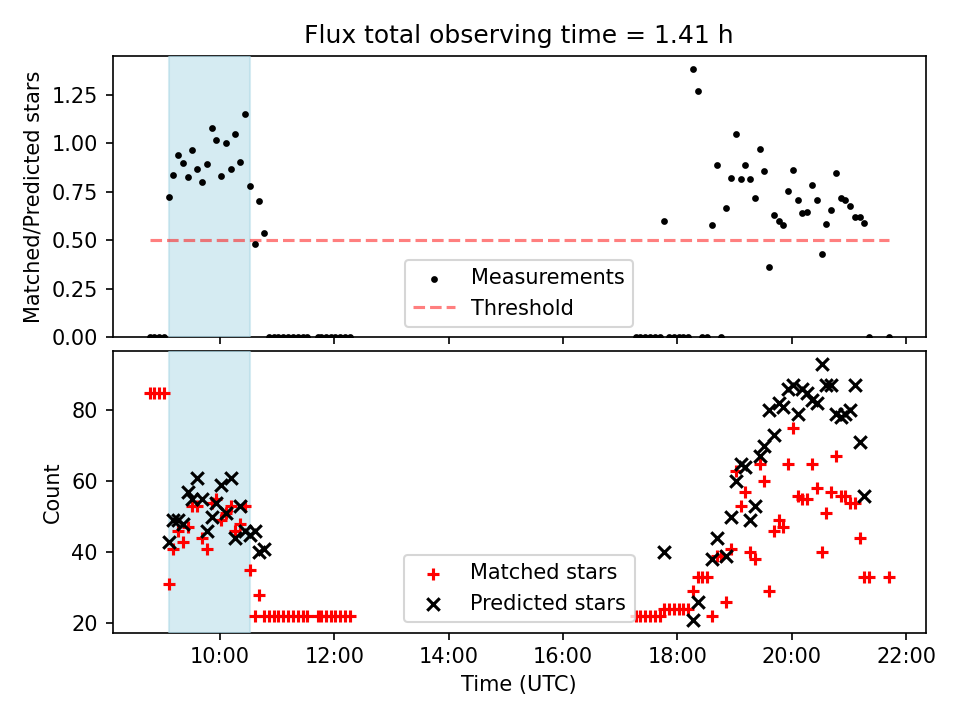 Flux total observing time = 1.41 h

Matched/Predicted stars

1.25
1.00
0.75
0.50
0.25
0.00

Measurements
Threshold

Count

80
60
40
20

Matched stars
Predicted stars

10:00
12:00
14:00
16:00
18:00
20:00
22:00

Time (UTC)